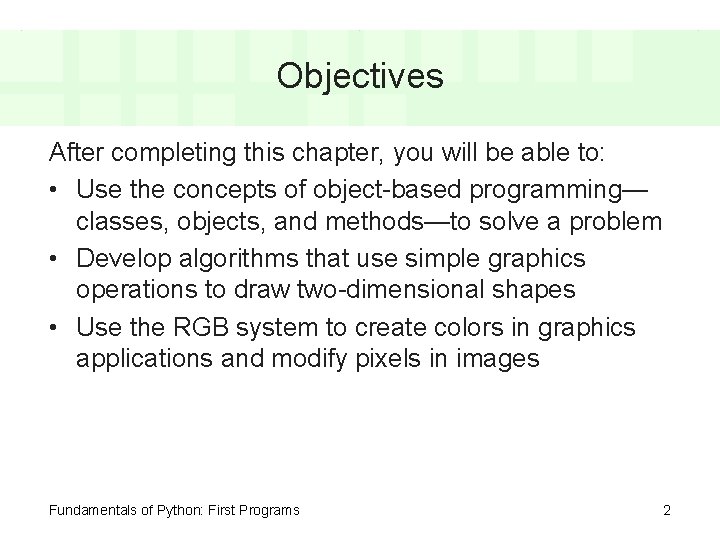 Objectives

After completing this chapter, you will be able to:

• Use the concepts of object-based programming—classes, objects, and methods—to solve a problem
• Develop algorithms that use simple graphics operations to draw two-dimensional shapes
• Use the RGB system to create colors in graphics applications and modify pixels in images

Fundamentals of Python: First Programs

2